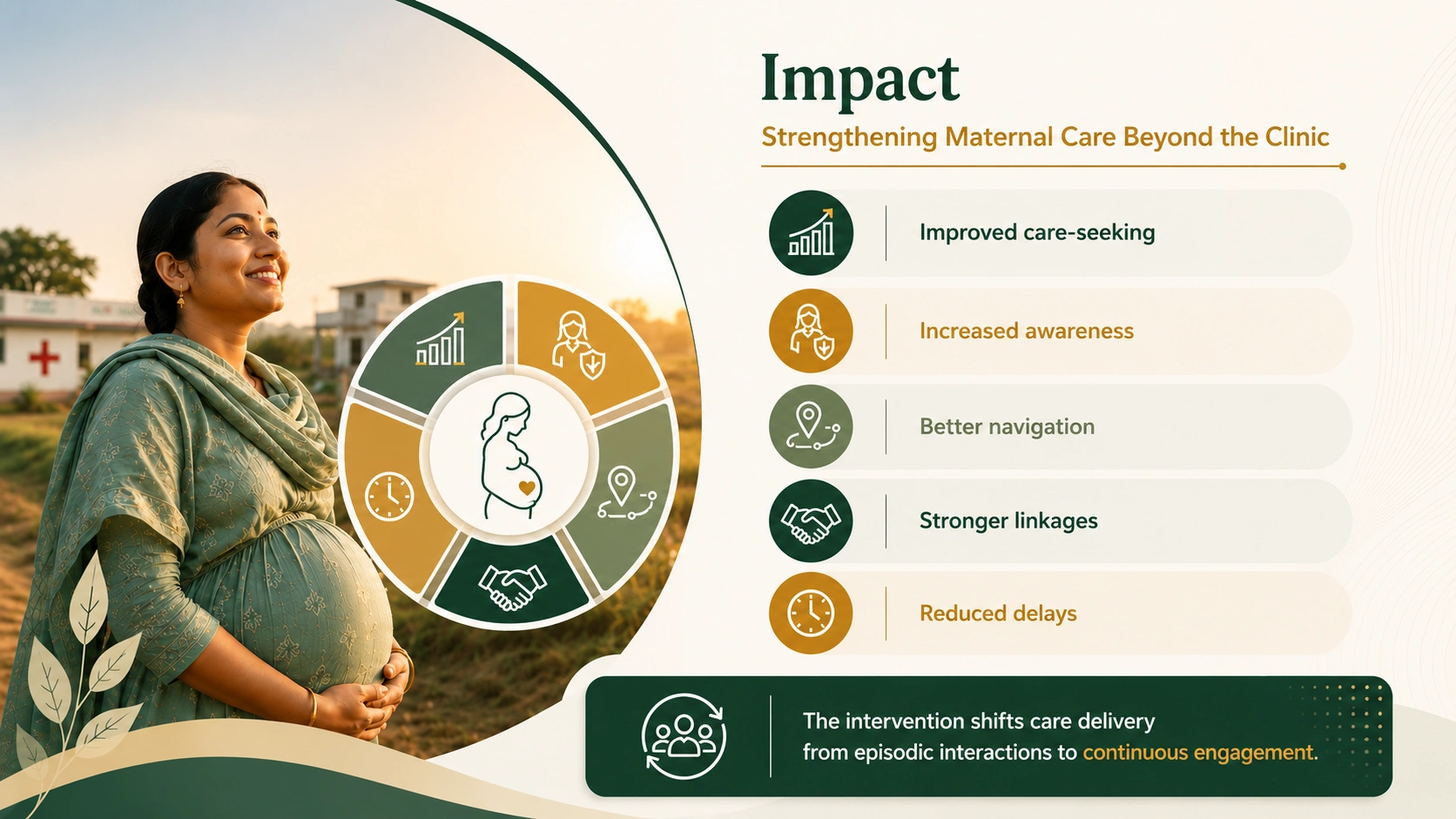 Impact

Strengthening Maternal Care Beyond the Clinic

Improved care-seeking

Increased awareness

Better navigation

Stronger linkages

Reduced delays

The intervention shifts care delivery from episodic interactions to continuous engagement.